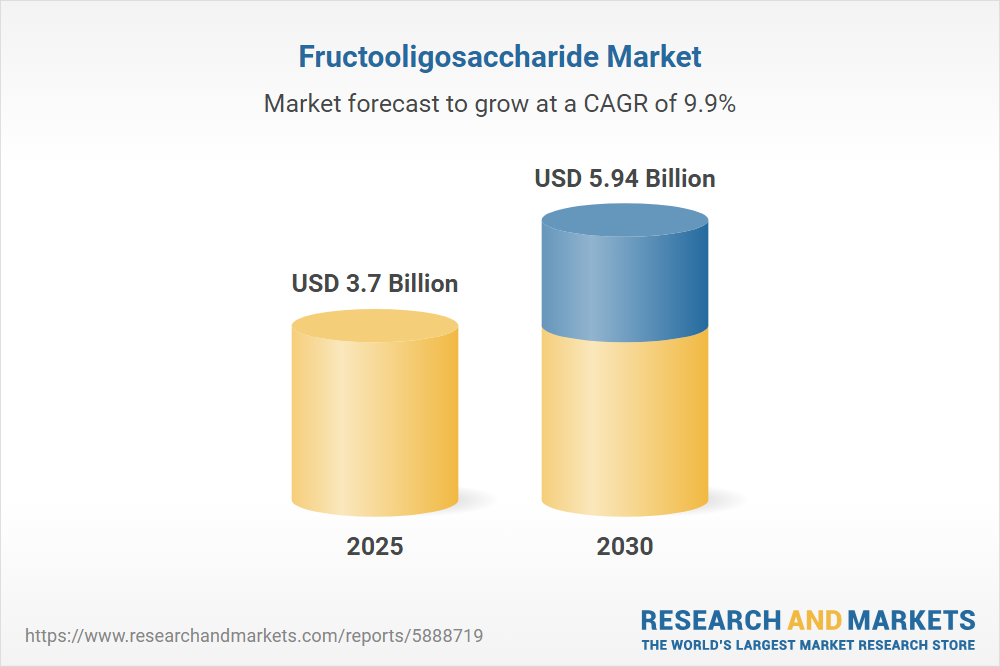 Fructooligosaccharide Market

Market forecast to grow at a CAGR of 9.9%

USD 3.7 Billion

USD 5.94 Billion

2025

2030

https://www.researchandmarkets.com/reports/5888719

RESEARCH AND MARKETS
THE WORLD'S LARGEST MARKET RESEARCH STORE